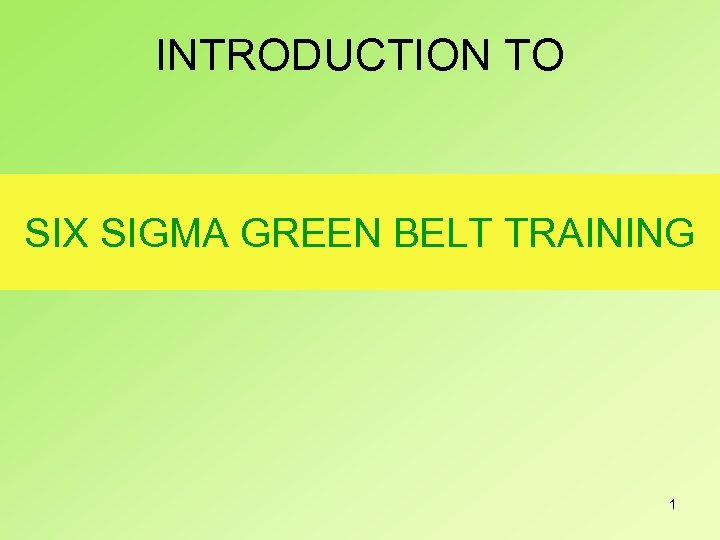 INTRODUCTION TO

SIX SIGMA GREEN BELT TRAINING

1